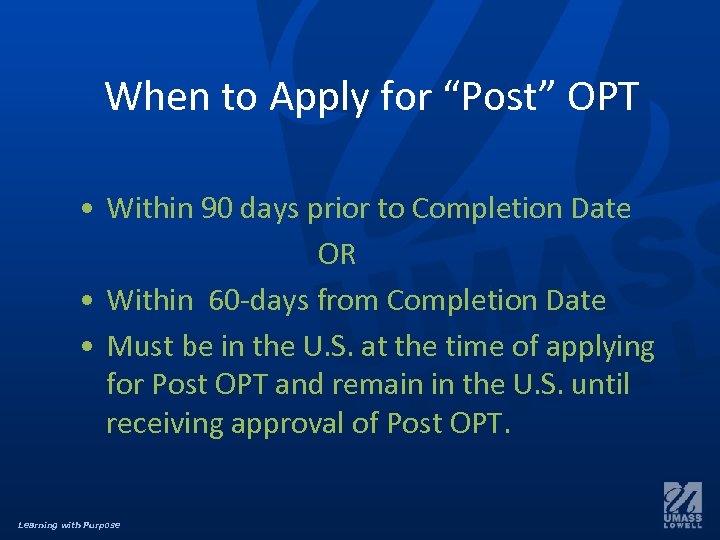 When to Apply for “Post” OPT

• Within 90 days prior to Completion Date

OR

• Within  60-days from Completion Date

• Must be in the U.S. at the time of applying for Post OPT and remain in the U.S. until receiving approval of Post OPT.

Learning with Purpose

UMASS LOWELL